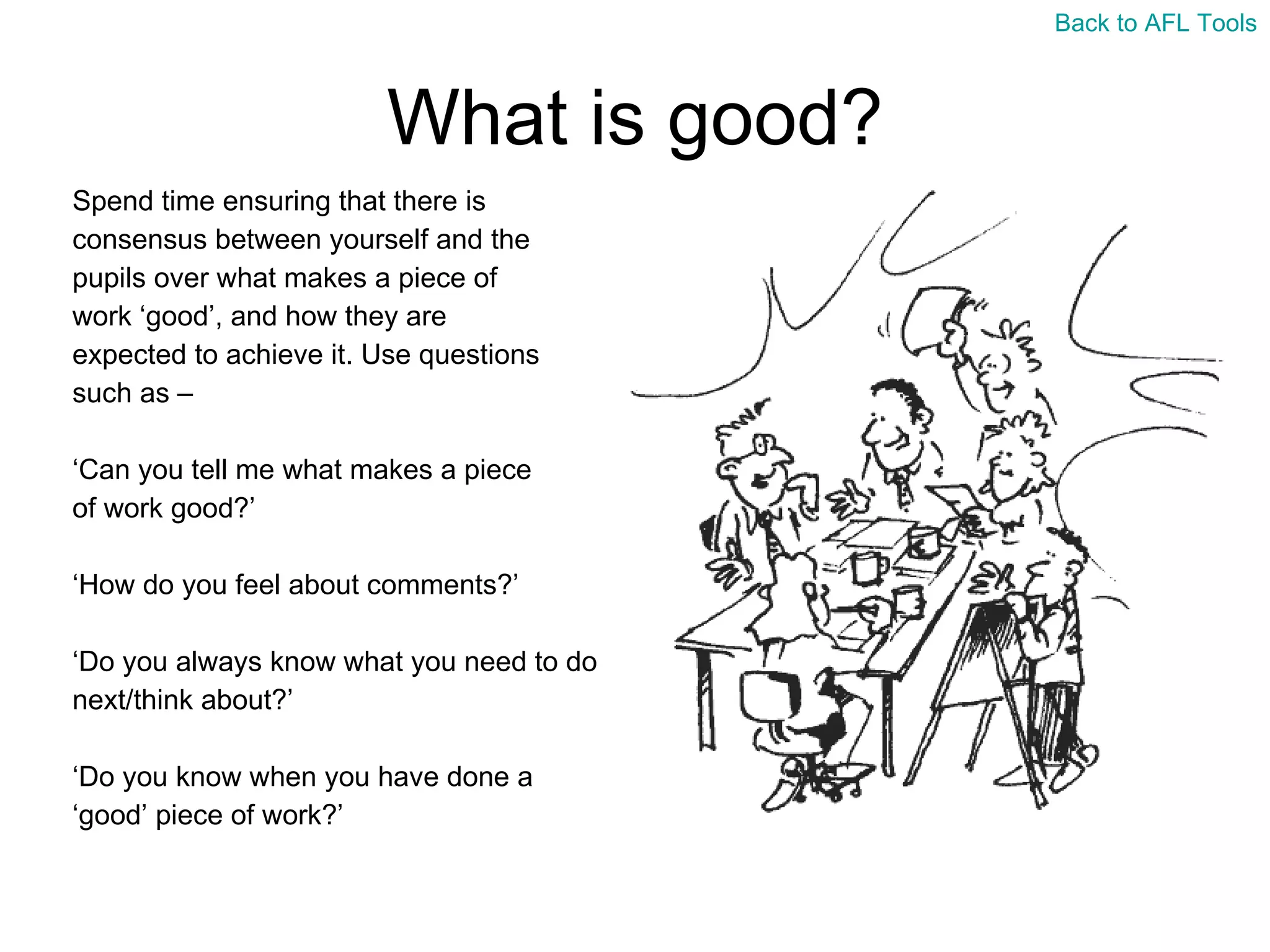 Back to AFL Tools

What is good?

Spend time ensuring that there is consensus between yourself and the pupils over what makes a piece of work ‘good’, and how they are expected to achieve it. Use questions such as –

‘Can you tell me what makes a piece of work good?’

‘How do you feel about comments?’

‘Do you always know what you need to do next/think about?’

‘Do you know when you have done a ‘good’ piece of work?’